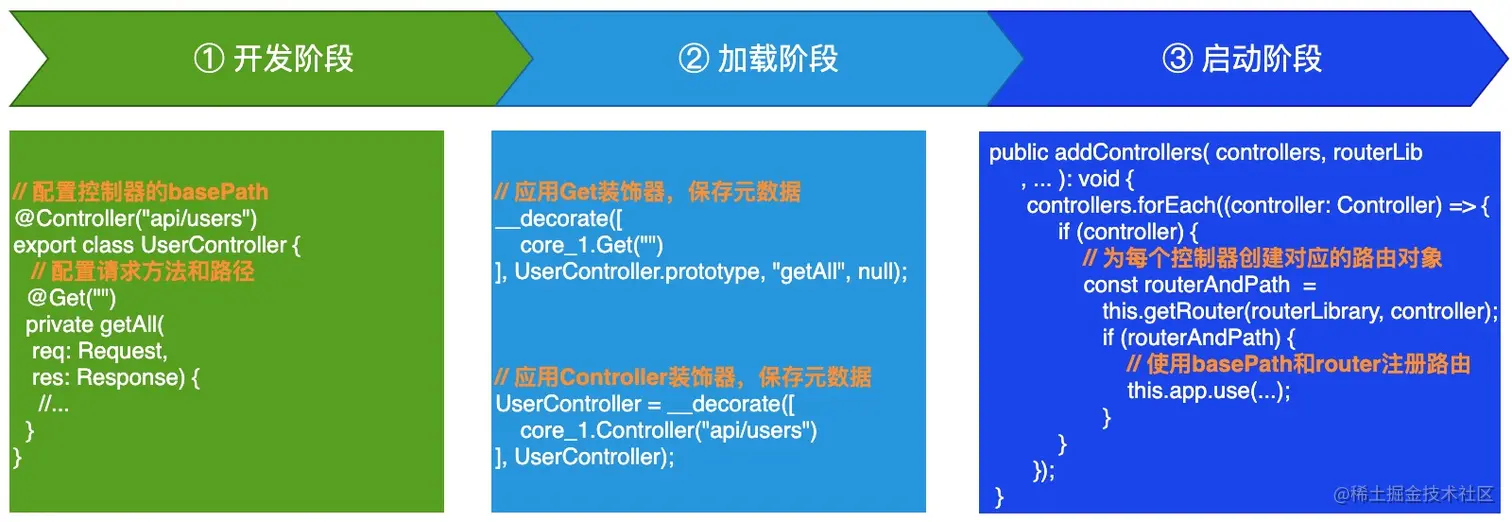 ① 开发阶段

② 加载阶段

③ 启动阶段

// 配置控制器的basePath
@Controller("api/users")
export class UserController {
// 配置请求方法和路径
@Get("")
private getAll(
req: Request,
res: Response) {
//...
}
}

// 应用Get装饰器，保存元数据
__decorate([
core_1.Get("")
], UserController.prototype, "getAll", null);

// 应用Controller装饰器，保存元数据
UserController = __decorate([
core_1.Controller("api/users")
], UserController);

public addControllers( controllers, routerLib
, ... ): void {
controllers.forEach((controller: Controller) => {
if (controller) {
// 为每个控制器创建对应的路由对象
const routerAndPath =
this.getRouter(routerLibrary, controller);
if (routerAndPath) {
// 使用basePath和router注册路由
this.app.use(...);
}
}
});
}

@稀土掘金技术社区